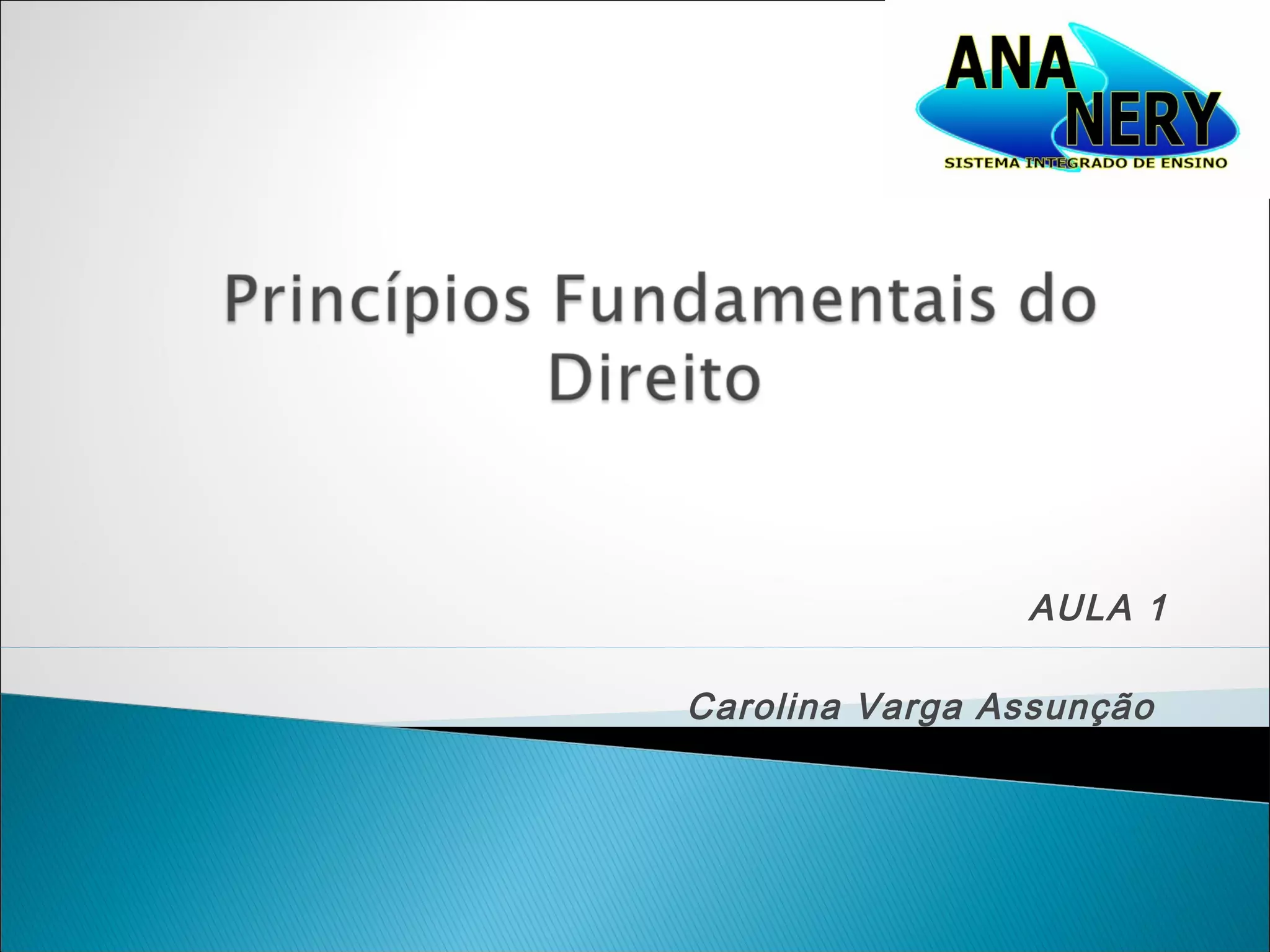 ANA NERY
SISTEMA INTEGRADO DE ENSINO

Princípios Fundamentais do Direito

AULA 1

Carolina Varga Assunção